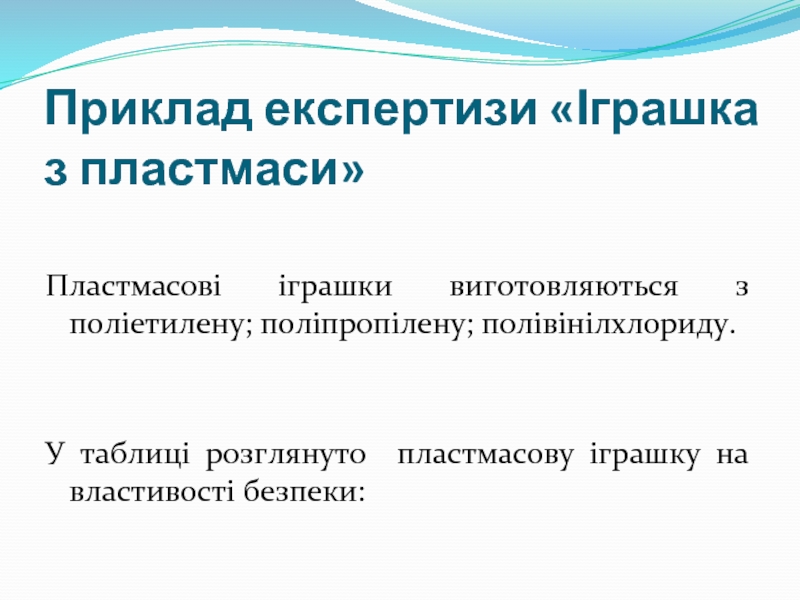 Приклад експертизи «Іграшка з пластмаси»

Пластмасові іграшки виготовляються з поліетилену; поліпропілену; полівінілхлориду.

У таблиці розглянуто пластмасову іграшку на властивості безпеки: